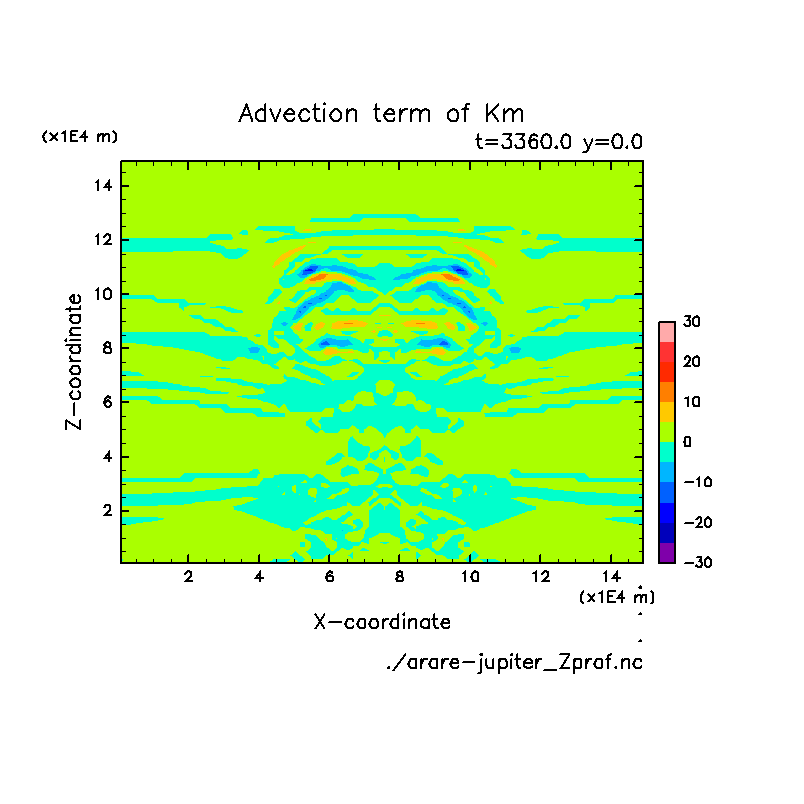 Advection term of Km

(x1E4 m)

t=3360.0 y=0.0

Z-coordinate

14
12
10
8
6
4
2

2 4 6 8 10 12 14

(x1E4 m)

X-coordinate

30
20
10
0
-10
-20
-30

./arare-jupiter_Zprof.nc